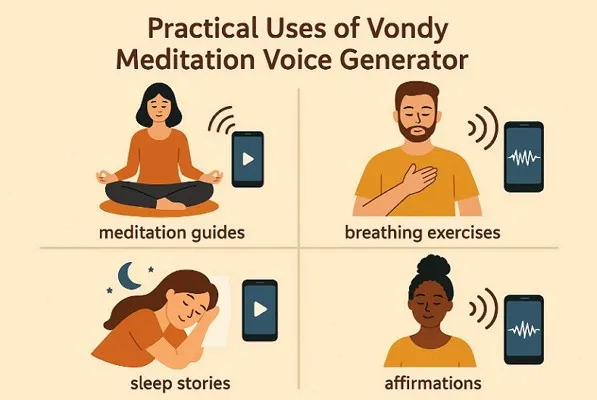 Practical Uses of Vondy Meditation Voice Generator

meditation guides

breathing exercises

sleep stories

affirmations